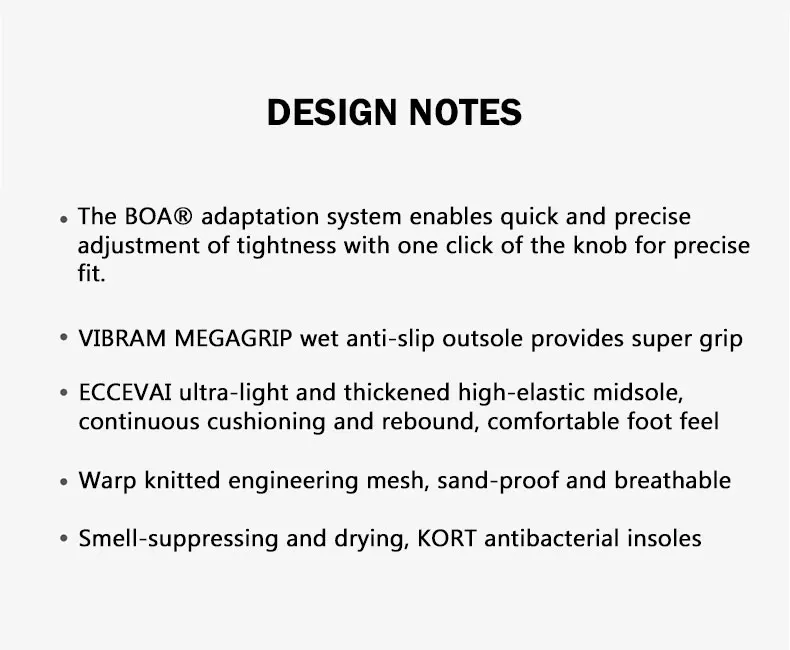 DESIGN NOTES

• The BOA® adaptation system enables quick and precise adjustment of tightness with one click of the knob for precise fit.

• VIBRAM MEGAGRIP wet anti-slip outsole provides super grip

• ECCEVAI ultra-light and thickened high-elastic midsole, continuous cushioning and rebound, comfortable foot feel

• Warp knitted engineering mesh, sand-proof and breathable

• Smell-suppressing and drying, KORT antibacterial insoles